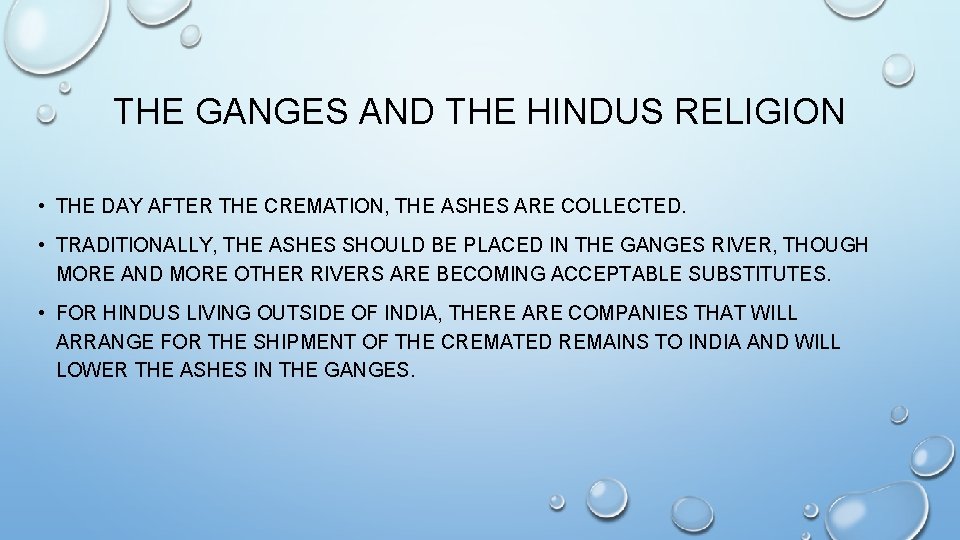 THE GANGES AND THE HINDUS RELIGION

• THE DAY AFTER THE CREMATION, THE ASHES ARE COLLECTED.

• TRADITIONALLY, THE ASHES SHOULD BE PLACED IN THE GANGES RIVER, THOUGH MORE AND MORE OTHER RIVERS ARE BECOMING ACCEPTABLE SUBSTITUTES.

• FOR HINDUS LIVING OUTSIDE OF INDIA, THERE ARE COMPANIES THAT WILL ARRANGE FOR THE SHIPMENT OF THE CREMATED REMAINS TO INDIA AND WILL LOWER THE ASHES IN THE GANGES.